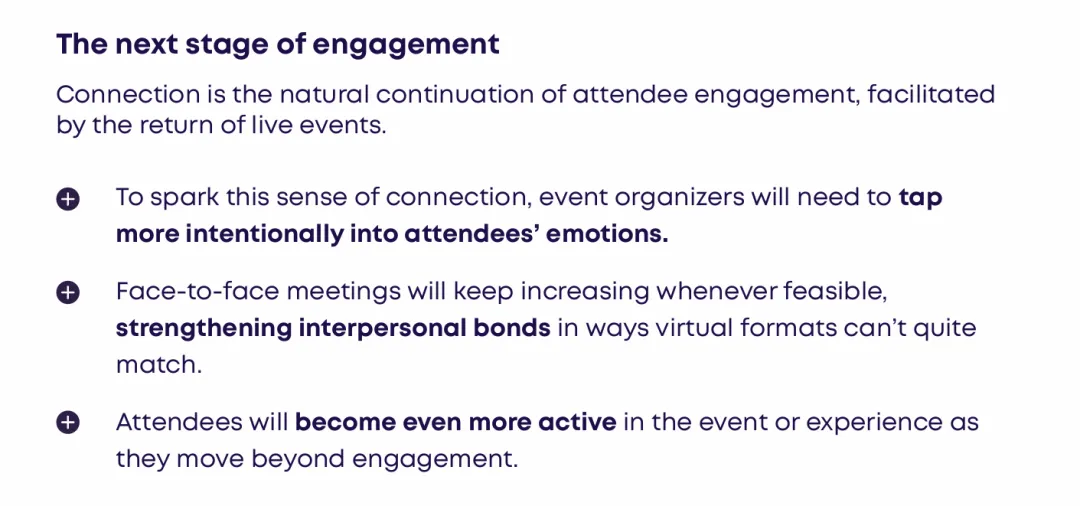 The next stage of engagement

Connection is the natural continuation of attendee engagement, facilitated by the return of live events.

To spark this sense of connection, event organizers will need to tap more intentionally into attendees' emotions.

Face-to-face meetings will keep increasing whenever feasible, strengthening interpersonal bonds in ways virtual formats can't quite match.

Attendees will become even more active in the event or experience as they move beyond engagement.